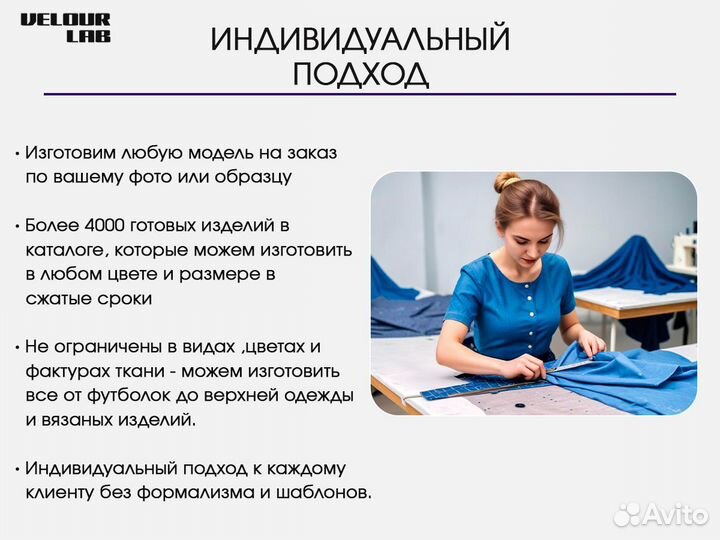 VELOUR LAB

ИНДИВИДУАЛЬНЫЙ ПОДХОД

• Изготовим любую модель на заказ по вашему фото или образцу

• Более 4000 готовых изделий в каталоге, которые можем изготовить в любом цвете и размере в сжатые сроки

• Не ограничены в видах ,цветах и фактурах ткани - можем изготовить все от футболок до верхней одежды и вязаных изделий.

• Индивидуальный подход к каждому клиенту без формализма и шаблонов.

Avito